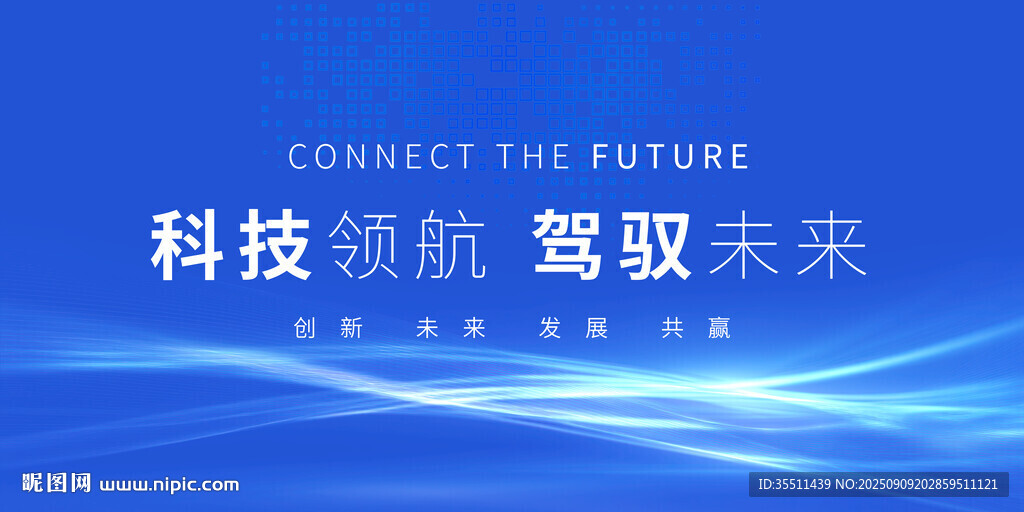 CONNECT THE FUTURE

科技领航 驾驭未来

创新 未来 发展 共赢

昵图网 www.nipic.com

ID:35511439 NO:20250909202859511121